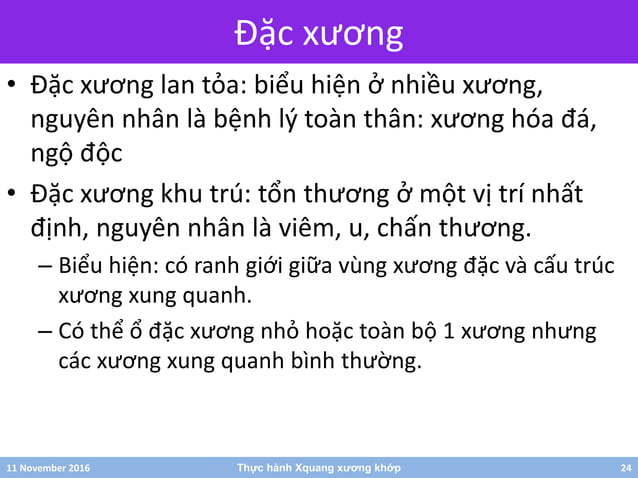 Đặc xương

• Đặc xương lan tỏa: biểu hiện ở nhiều xương, nguyên nhân là bệnh lý toàn thân: xương hóa đá, ngộ độc

• Đặc xương khu trú: tổn thương ở một vị trí nhất định, nguyên nhân là viêm, u, chấn thương.

– Biểu hiện: có ranh giới giữa vùng xương đặc và cấu trúc xương xung quanh.

– Có thể ổ đặc xương nhỏ hoặc toàn bộ 1 xương nhưng các xương xung quanh bình thường.

11 November 2016 Thực hành Xquang xương khớp 24